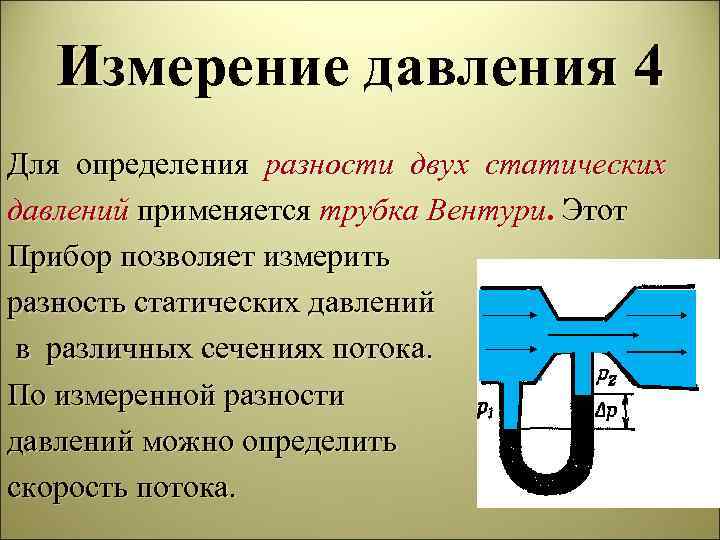 Измерение давления 4

Для определения разности двух статических давлений применяется трубка Вентури. Этот Прибор позволяет измерить разность статических давлений в различных сечениях потока. По измеренной разности давлений можно определить скорость потока.

$p_2$
$p_1$
$\Delta p$